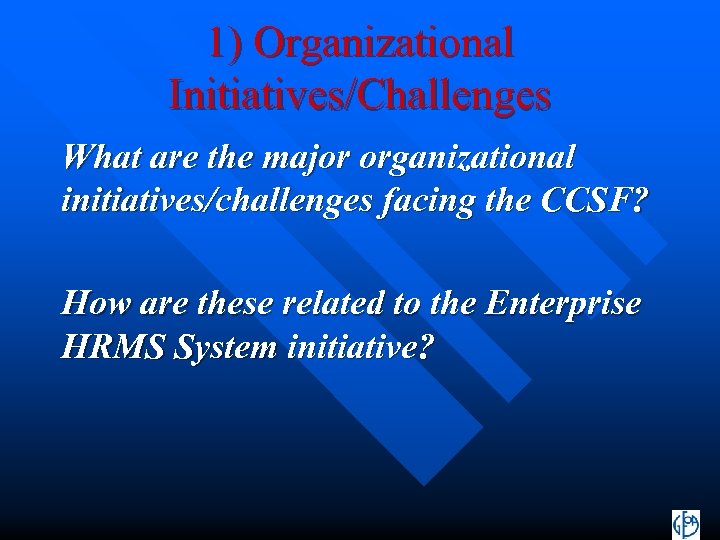 1) Organizational Initiatives/Challenges

What are the major organizational initiatives/challenges facing the CCSF?

How are these related to the Enterprise HRMS System initiative?